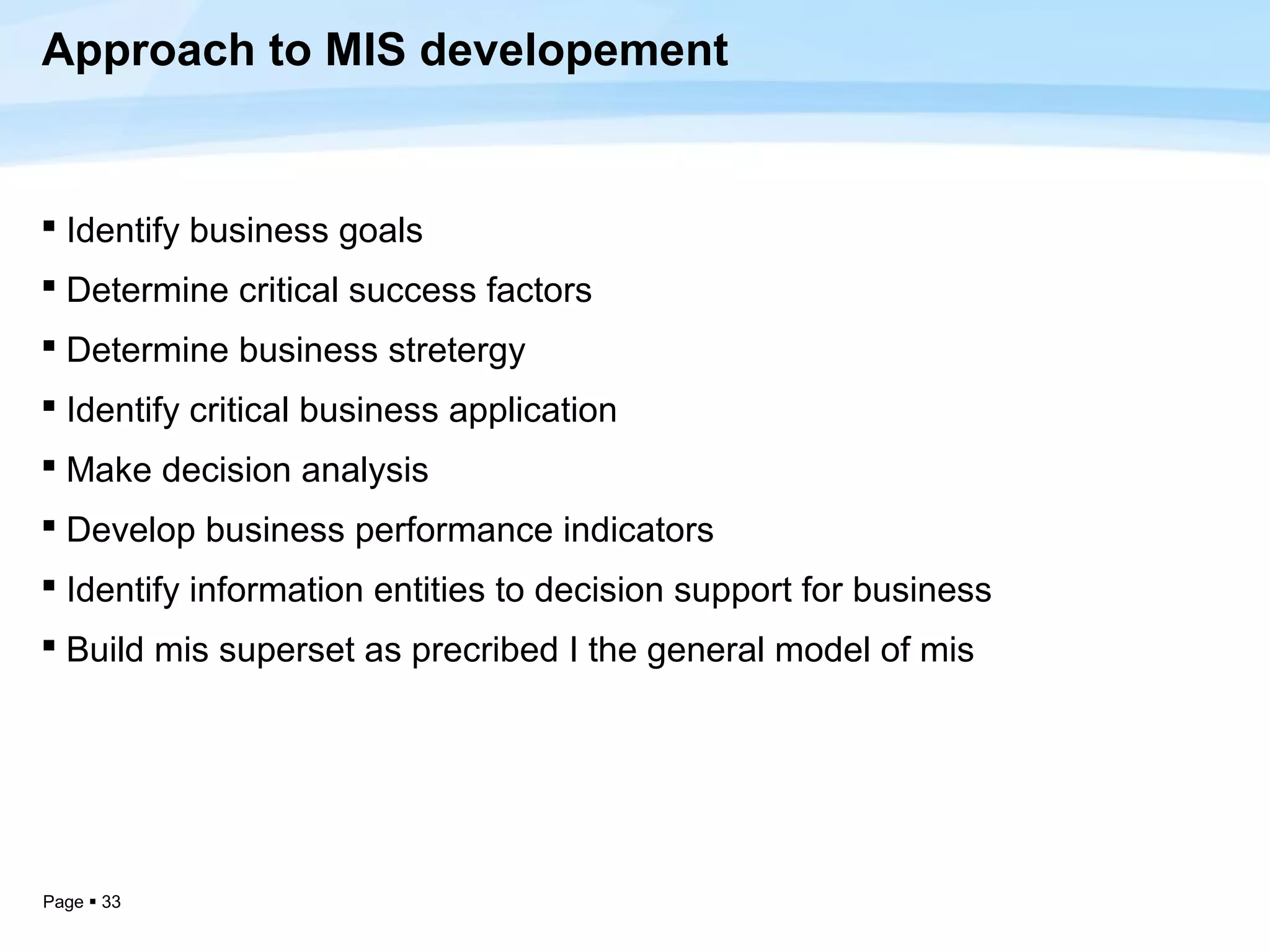 Approach to MIS developement

▪ Identify business goals

▪ Determine critical success factors

▪ Determine business stretergy

▪ Identify critical business application

▪ Make decision analysis

▪ Develop business performance indicators

▪ Identify information entities to decision support for business

▪ Build mis superset as precribed I the general model of mis

Page ▪ 33